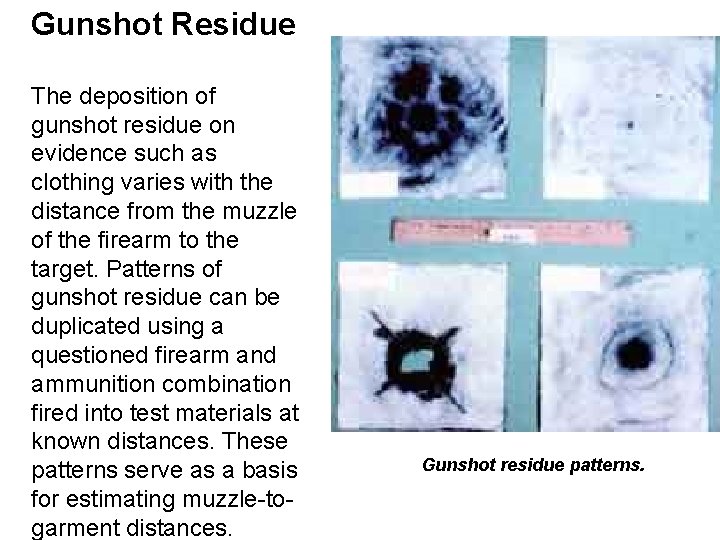 Gunshot Residue

The deposition of gunshot residue on evidence such as clothing varies with the distance from the muzzle of the firearm to the target. Patterns of gunshot residue can be duplicated using a questioned firearm and ammunition combination fired into test materials at known distances. These patterns serve as a basis for estimating muzzle-to-garment distances.

Gunshot residue patterns.